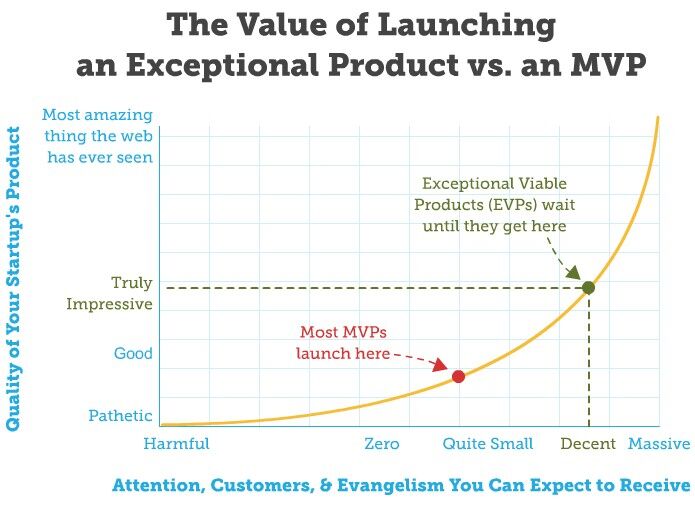 The Value of Launching an Exceptional Product vs. an MVP

Quality of Your Startup's Product

Most amazing thing the web has ever seen

Truly Impressive

Good

Pathetic

Exceptional Viable Products (EVPs) wait until they get here

Most MVPs launch here

Harmful

Zero

Quite Small

Decent

Massive

Attention, Customers, & Evangelism You Can Expect to Receive